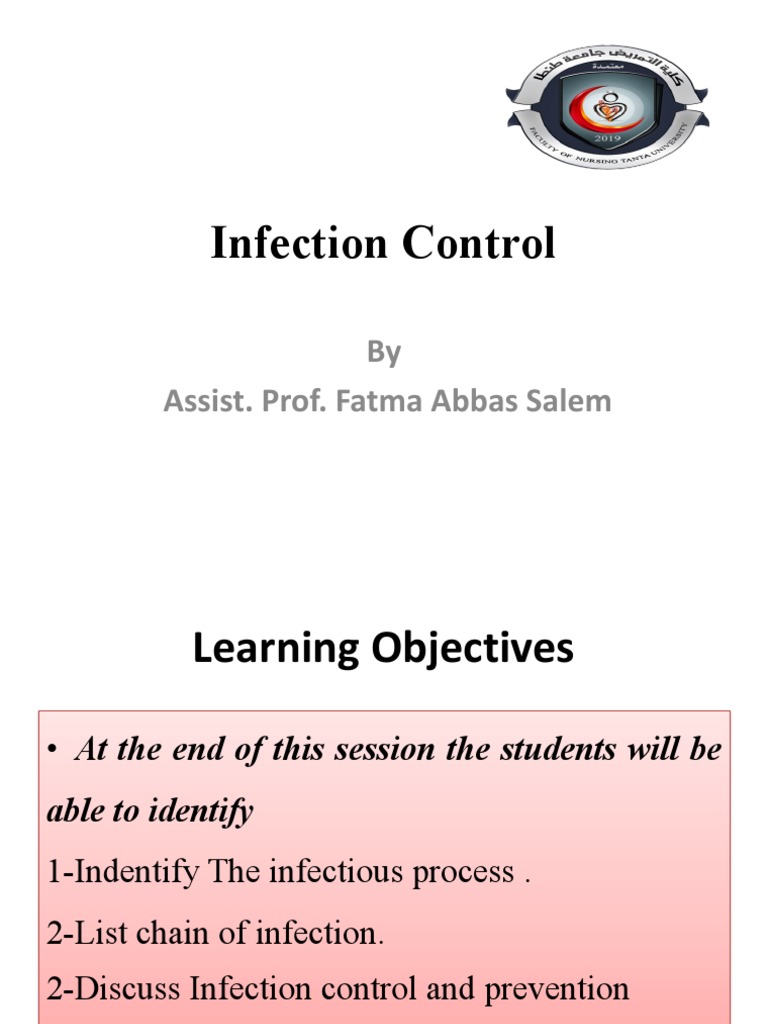 كلية التمريض جامعة طنطا
معتمدة
2019
FACULTY OF NURSING TANTA UNIVERSITY

Infection Control

By
Assist. Prof. Fatma Abbas Salem

Learning Objectives

• At the end of this session the students will be able to identify

1-Indentify The infectious process .

2-List chain of infection.

2-Discuss Infection control and prevention